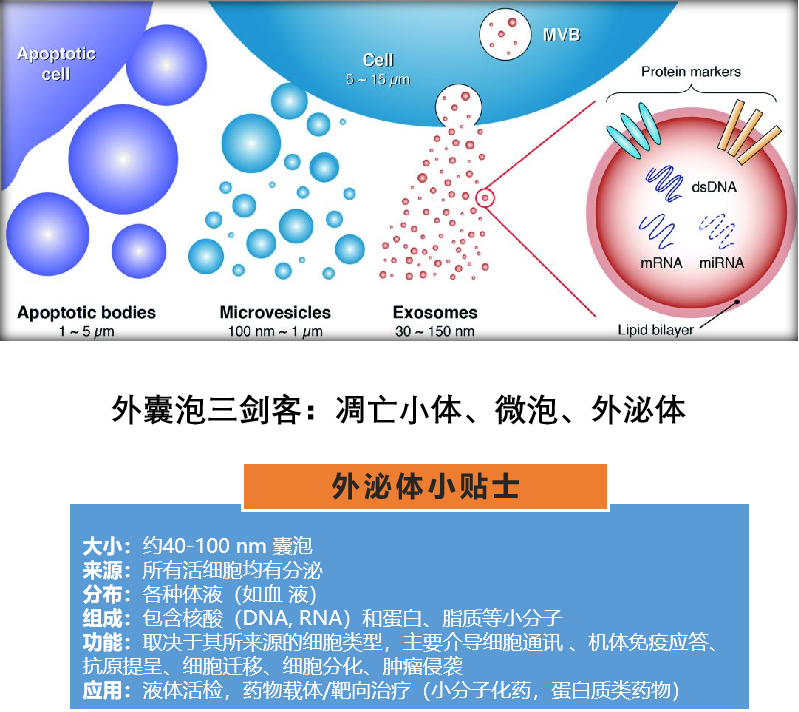 Apoptotic cell

Cell
5 ~ 15 μm

MVB

Protein markers

dsDNA

mRNA miRNA

Lipid bilayer

Apoptotic bodies
1 ~ 5 μm

Microvesicles
100 nm ~ 1 μm

Exosomes
30 ~ 150 nm

外囊泡三剑客：凋亡小体、微泡、外泌体

外泌体小贴士

大小：约40-100 nm 囊泡
来源：所有活细胞均有分泌
分布：各种体液（如血 液）
组成：包含核酸（DNA, RNA）和蛋白、脂质等小分子
功能：取决于其所来源的细胞类型，主要介导细胞通讯 、机体免疫应答、抗原提呈、细胞迁移、细胞分化、肿瘤侵袭
应用：液体活检，药物载体/靶向治疗（小分子化药，蛋白质类药物）